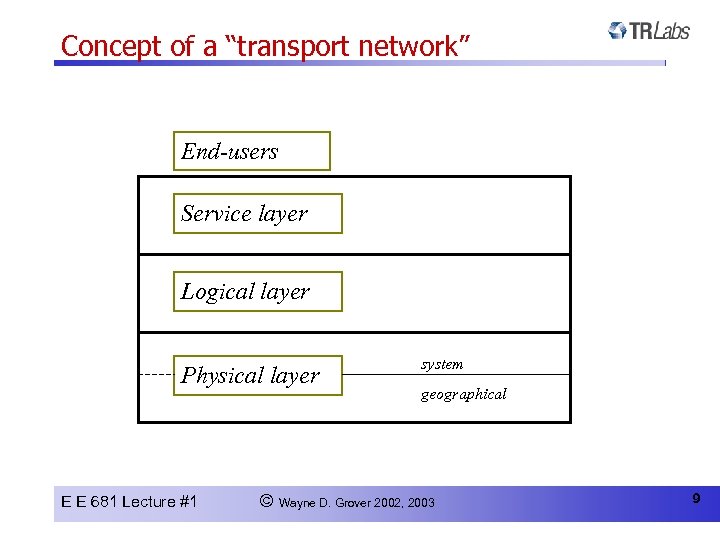 Concept of a “transport network”

TRLabs

End-users

Service layer

Logical layer

Physical layer

system

geographical

E E 681 Lecture #1

© Wayne D. Grover 2002, 2003

9